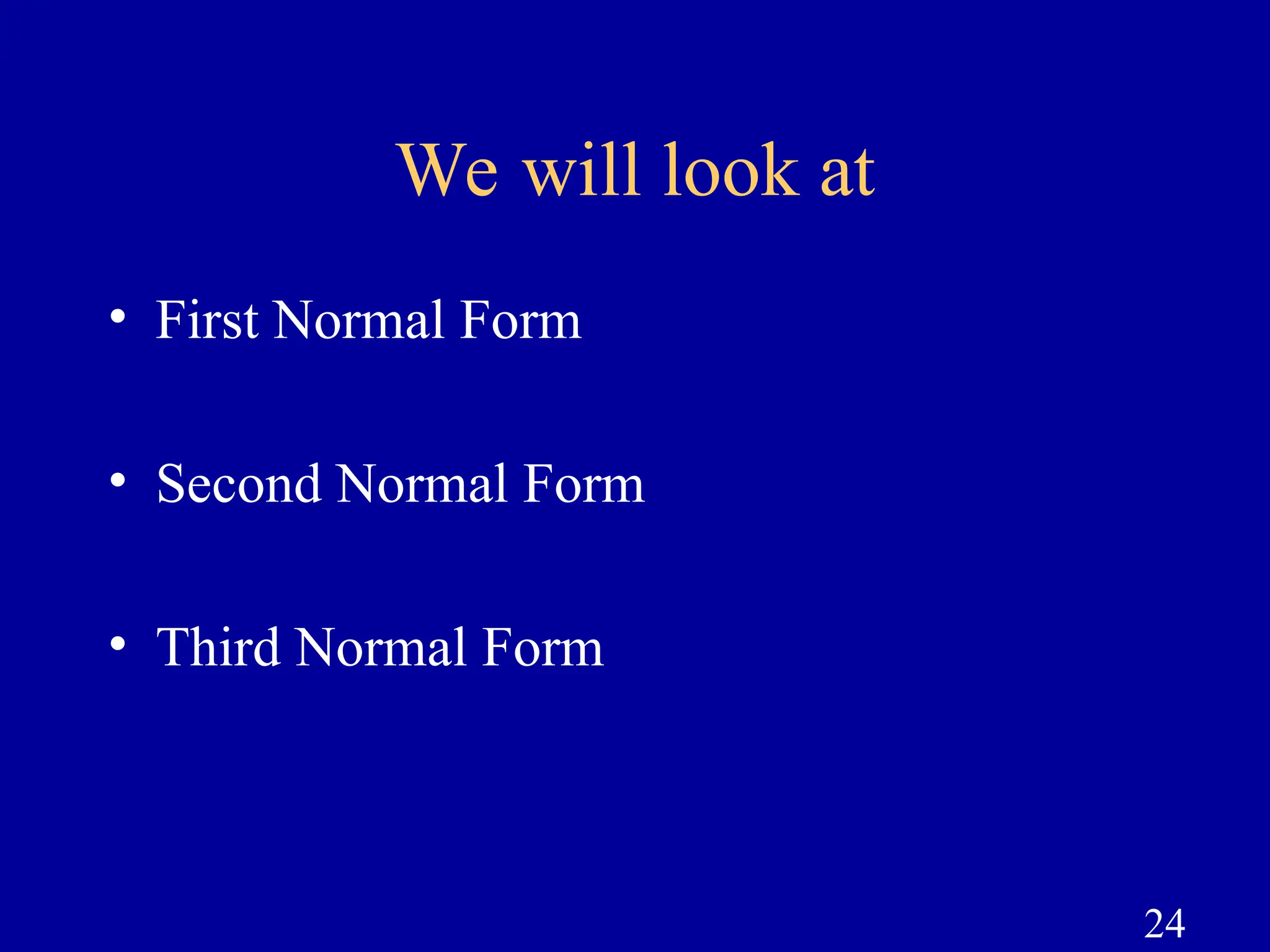 We will look at

• First Normal Form

• Second Normal Form

• Third Normal Form

24